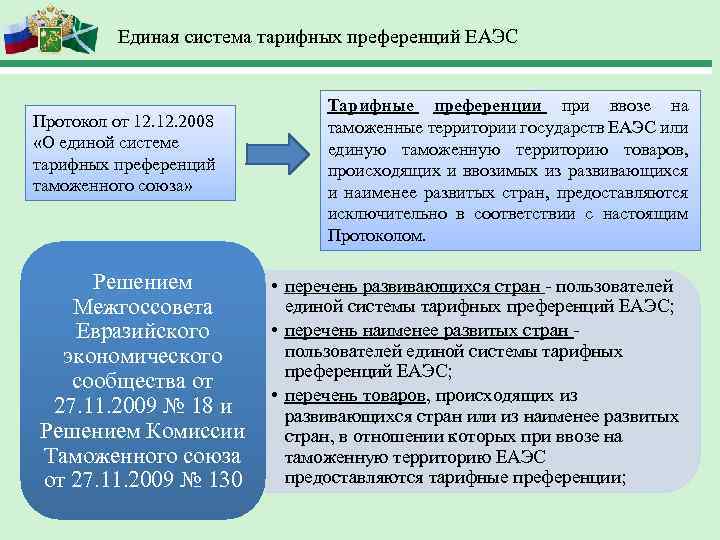 Единая система тарифных преференций ЕАЭС

Протокол от 12.12.2008 «О единой системе тарифных преференций таможенного союза»

Тарифные преференции при ввозе на таможенные территории государств ЕАЭС или единую таможенную территорию товаров, происходящих и ввозимых из развивающихся и наименее развитых стран, предоставляются исключительно в соответствии с настоящим Протоколом.

Решением Межгоссовета Евразийского экономического сообщества от 27.11.2009 № 18 и Решением Комиссии Таможенного союза от 27.11.2009 № 130

• перечень развивающихся стран - пользователей единой системы тарифных преференций ЕАЭС;
• перечень наименее развитых стран - пользователей единой системы тарифных преференций ЕАЭС;
• перечень товаров, происходящих из развивающихся стран или из наименее развитых стран, в отношении которых при ввозе на таможенную территорию ЕАЭС предоставляются тарифные преференции;